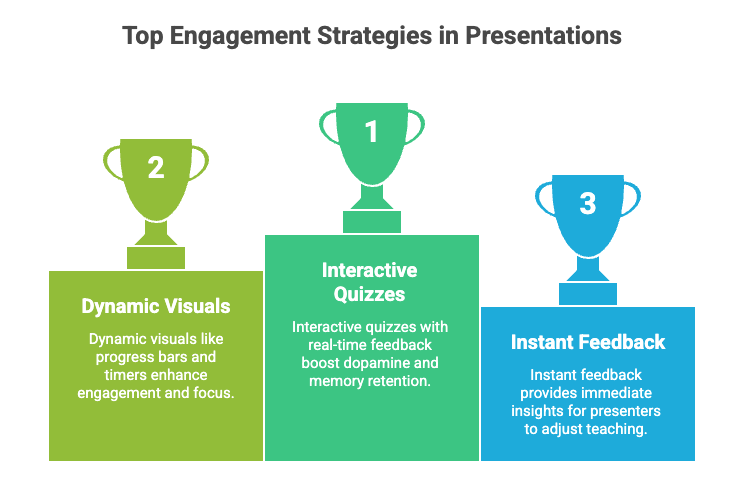 Top Engagement Strategies in Presentations

2

Dynamic Visuals

Dynamic visuals like progress bars and timers enhance engagement and focus.

1

Interactive Quizzes

Interactive quizzes with real-time feedback boost dopamine and memory retention.

3

Instant Feedback

Instant feedback provides immediate insights for presenters to adjust teaching.